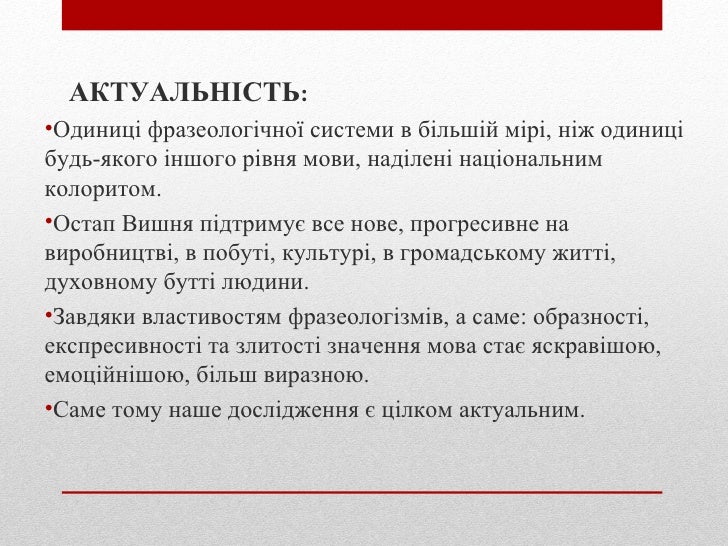 АКТУАЛЬНІСТЬ:

•Одиниці фразеологічної системи в більшій мірі, ніж одиниці будь-якого іншого рівня мови, наділені національним колоритом.

•Остап Вишня підтримує все нове, прогресивне на виробництві, в побуті, культурі, в громадському житті, духовному бутті людини.

•Завдяки властивостям фразеологізмів, а саме: образності, експресивності та злитості значення мова стає яскравішою, емоційнішою, більш виразною.

•Саме тому наше дослідження є цілком актуальним.